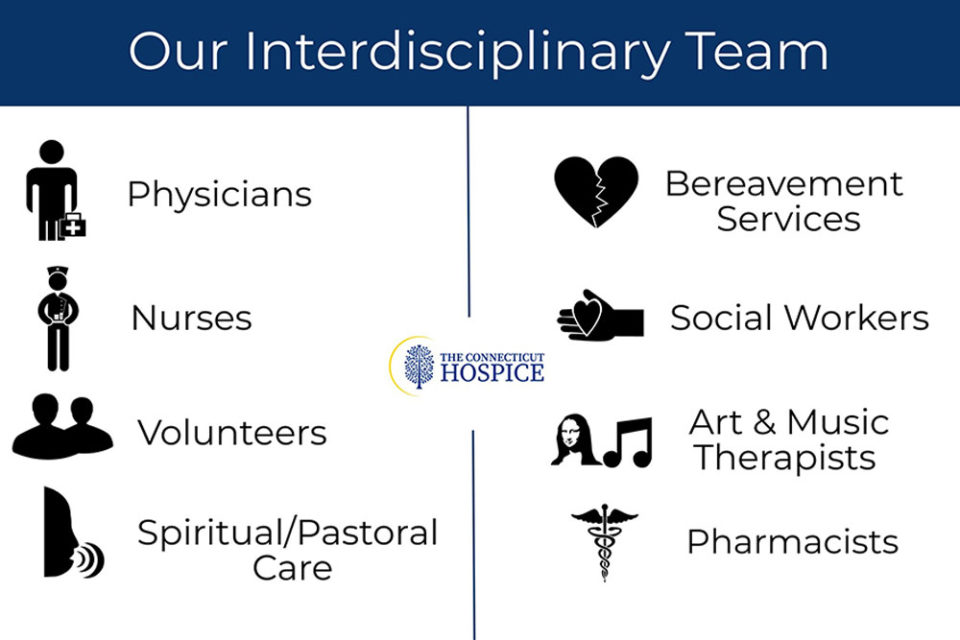 Our Interdisciplinary Team

Physicians

Nurses

Volunteers

Spiritual/Pastoral Care

THE CONNECTICUT HOSPICE

Bereavement Services

Social Workers

Art & Music Therapists

Pharmacists